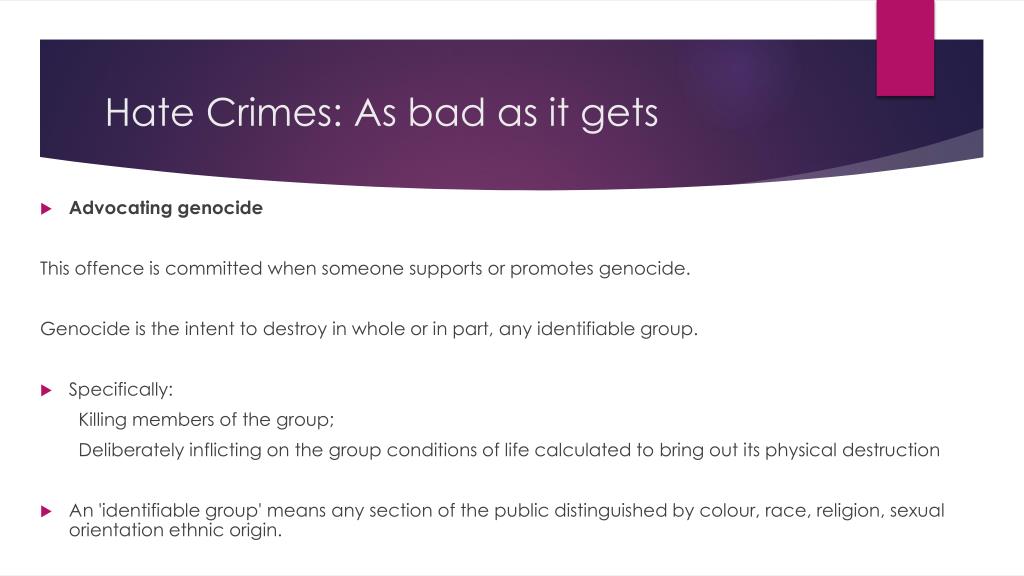 Hate Crimes: As bad as it gets

Advocating genocide

This offence is committed when someone supports or promotes genocide.

Genocide is the intent to destroy in whole or in part, any identifiable group.

Specifically:
Killing members of the group;
Deliberately inflicting on the group conditions of life calculated to bring out its physical destruction

An 'identifiable group' means any section of the public distinguished by colour, race, religion, sexual orientation ethnic origin.